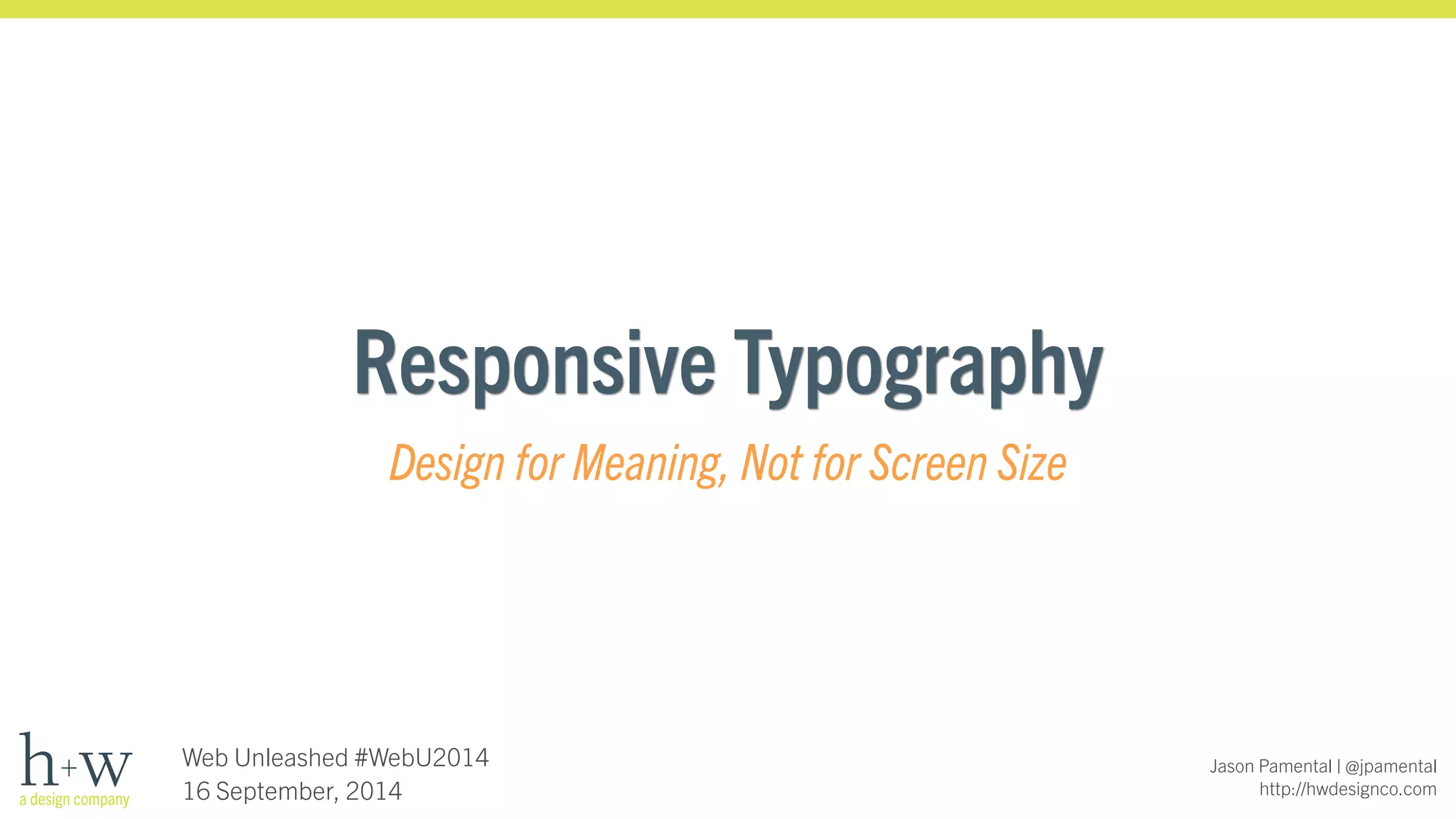 Responsive Typography

Design for Meaning, Not for Screen Size

h+w
a design company

Web Unleashed #WebU2014
16 September, 2014

Jason Pamental | @jpamental
http://hwdesignco.com